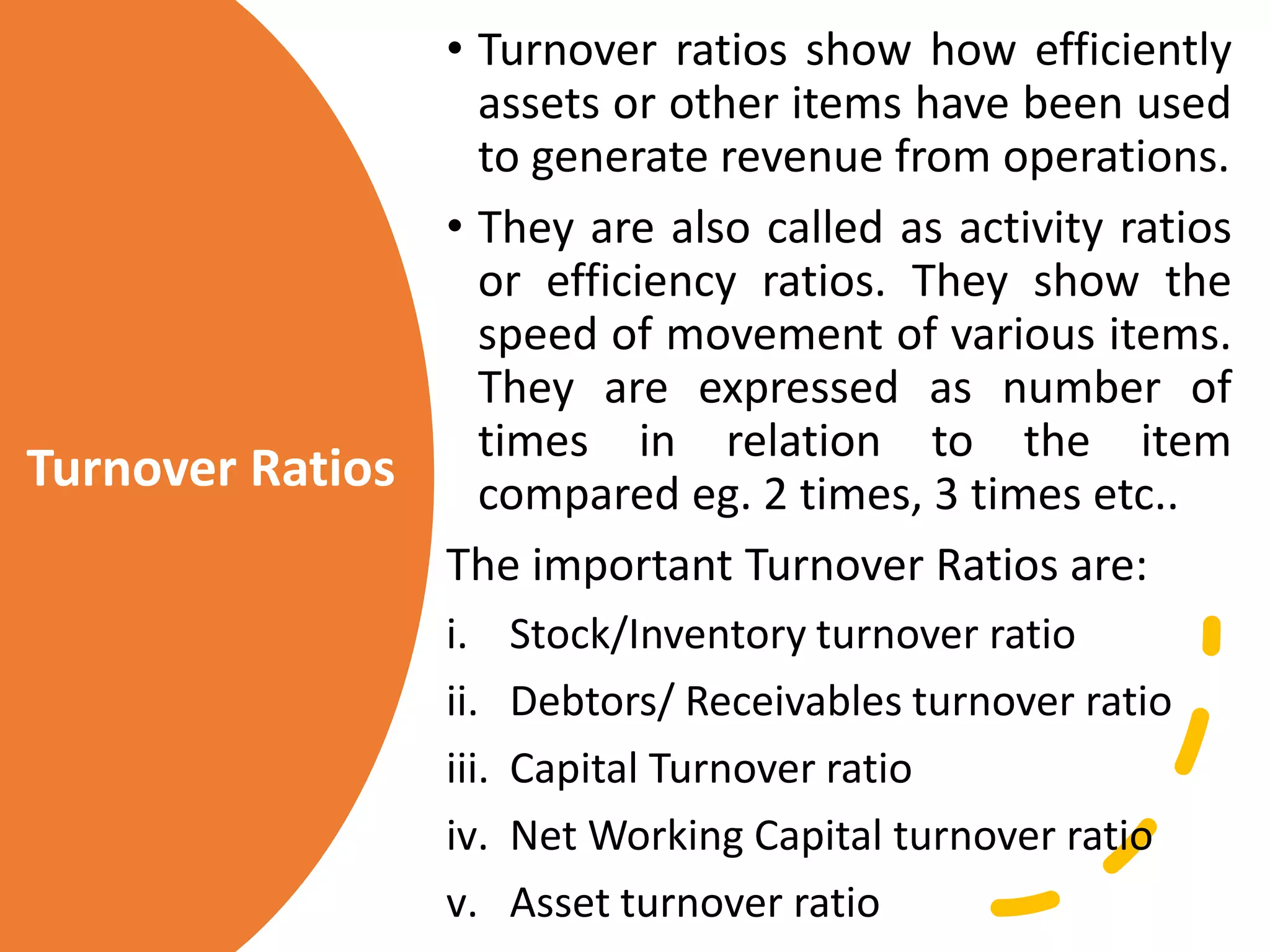 Turnover Ratios

• Turnover ratios show how efficiently assets or other items have been used to generate revenue from operations.

• They are also called as activity ratios or efficiency ratios. They show the speed of movement of various items. They are expressed as number of times in relation to the item compared eg. 2 times, 3 times etc..

The important Turnover Ratios are:

i. Stock/Inventory turnover ratio

ii. Debtors/ Receivables turnover ratio

iii. Capital Turnover ratio

iv. Net Working Capital turnover ratio

v. Asset turnover ratio